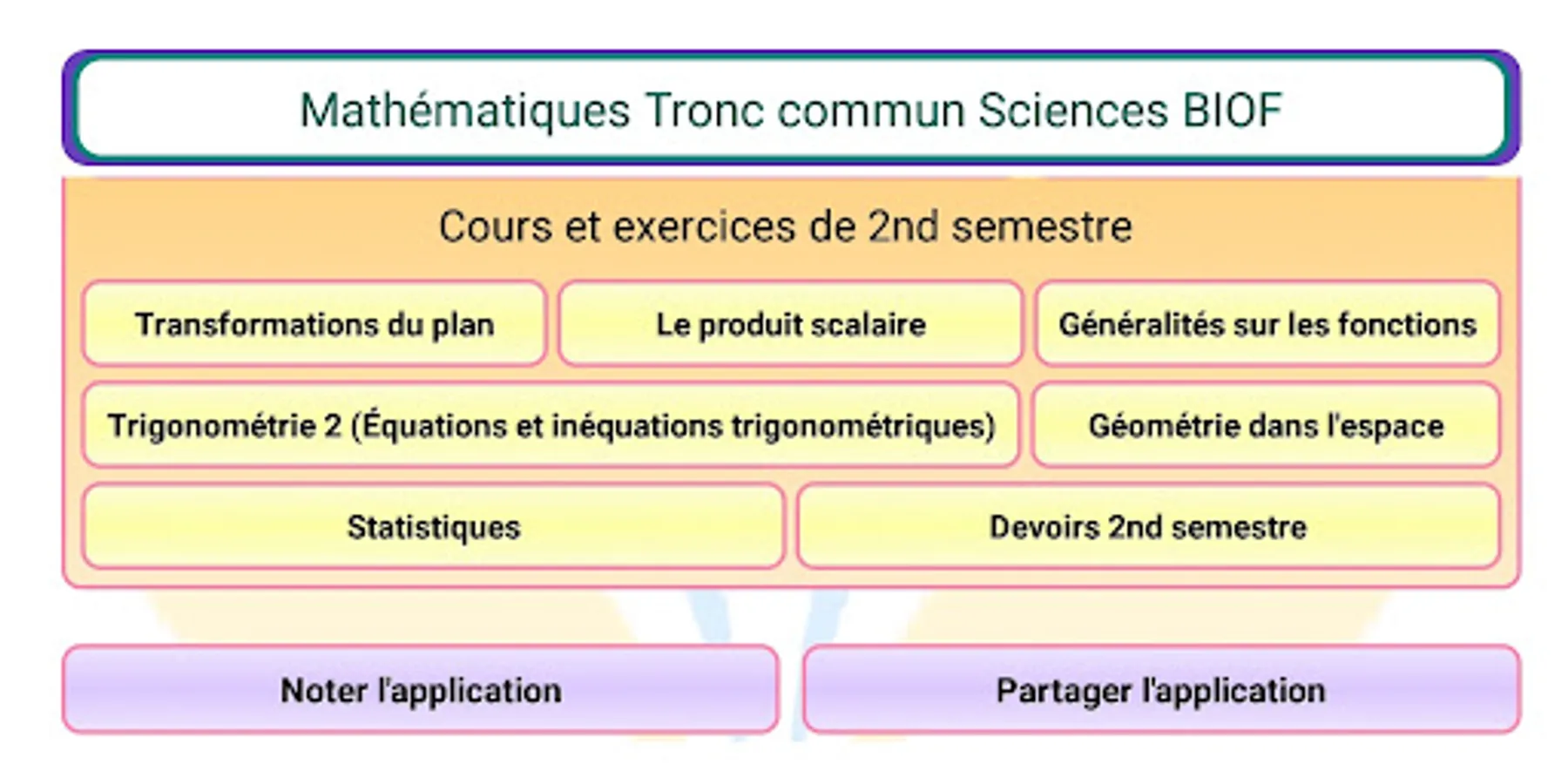 Mathématiques Tronc commun Sciences BIOF

Cours et exercices de 2nd semestre

Transformations du plan

Le produit scalaire

Généralités sur les fonctions

Trigonométrie 2 (Équations et inéquations trigonométriques)

Géométrie dans l'espace

Statistiques

Devoirs 2nd semestre

Noter l'application

Partager l'application